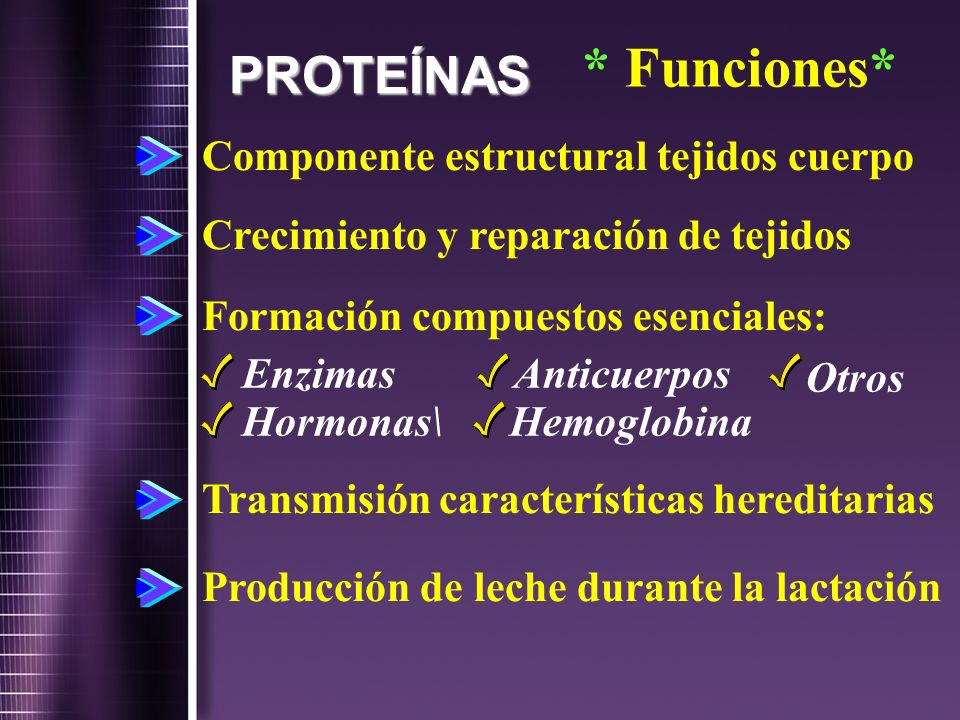 PROTEÍNAS * Funciones*

Componente estructural tejidos cuerpo

Crecimiento y reparación de tejidos

Formación compuestos esenciales:

✓ Enzimas ✓ Anticuerpos ✓ Otros
✓ Hormonas\ ✓ Hemoglobina

Transmisión características hereditarias

Producción de leche durante la lactación